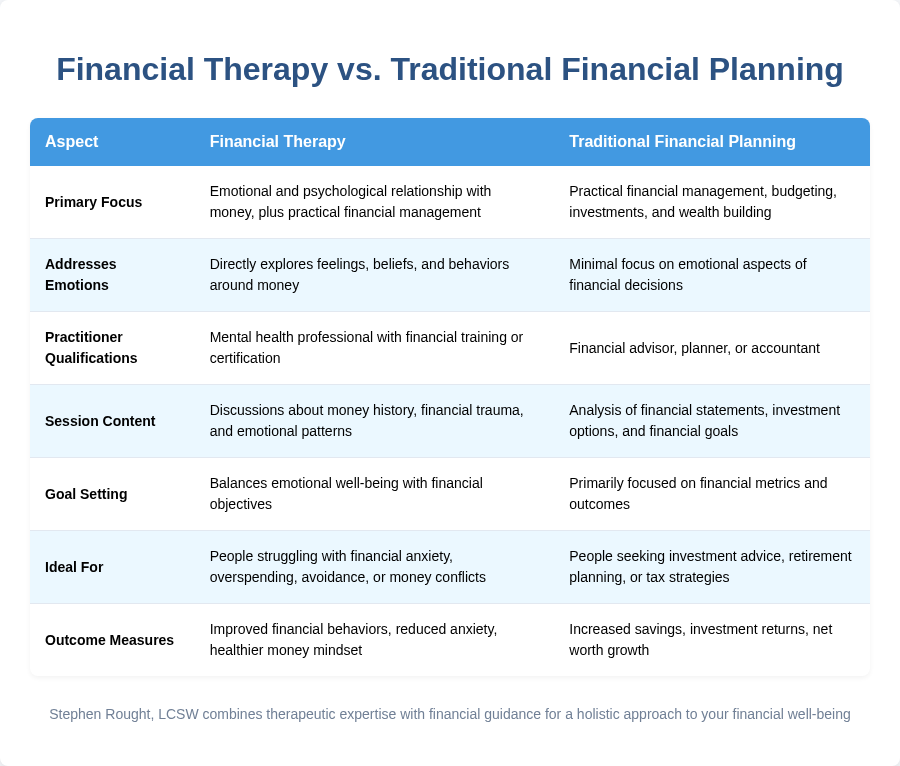 Financial Therapy vs. Traditional Financial Planning

| Aspect | Financial Therapy | Traditional Financial Planning |
|---|---|---|
| Primary Focus | Emotional and psychological relationship with money, plus practical financial management | Practical financial management, budgeting, investments, and wealth building |
| Addresses Emotions | Directly explores feelings, beliefs, and behaviors around money | Minimal focus on emotional aspects of financial decisions |
| Practitioner Qualifications | Mental health professional with financial training or certification | Financial advisor, planner, or accountant |
| Session Content | Discussions about money history, financial trauma, and emotional patterns | Analysis of financial statements, investment options, and financial goals |
| Goal Setting | Balances emotional well-being with financial objectives | Primarily focused on financial metrics and outcomes |
| Ideal For | People struggling with financial anxiety, overspending, avoidance, or money conflicts | People seeking investment advice, retirement planning, or tax strategies |
| Outcome Measures | Improved financial behaviors, reduced anxiety, healthier money mindset | Increased savings, investment returns, net worth growth |

Stephen Rought, LCSW combines therapeutic expertise with financial guidance for a holistic approach to your financial well-being